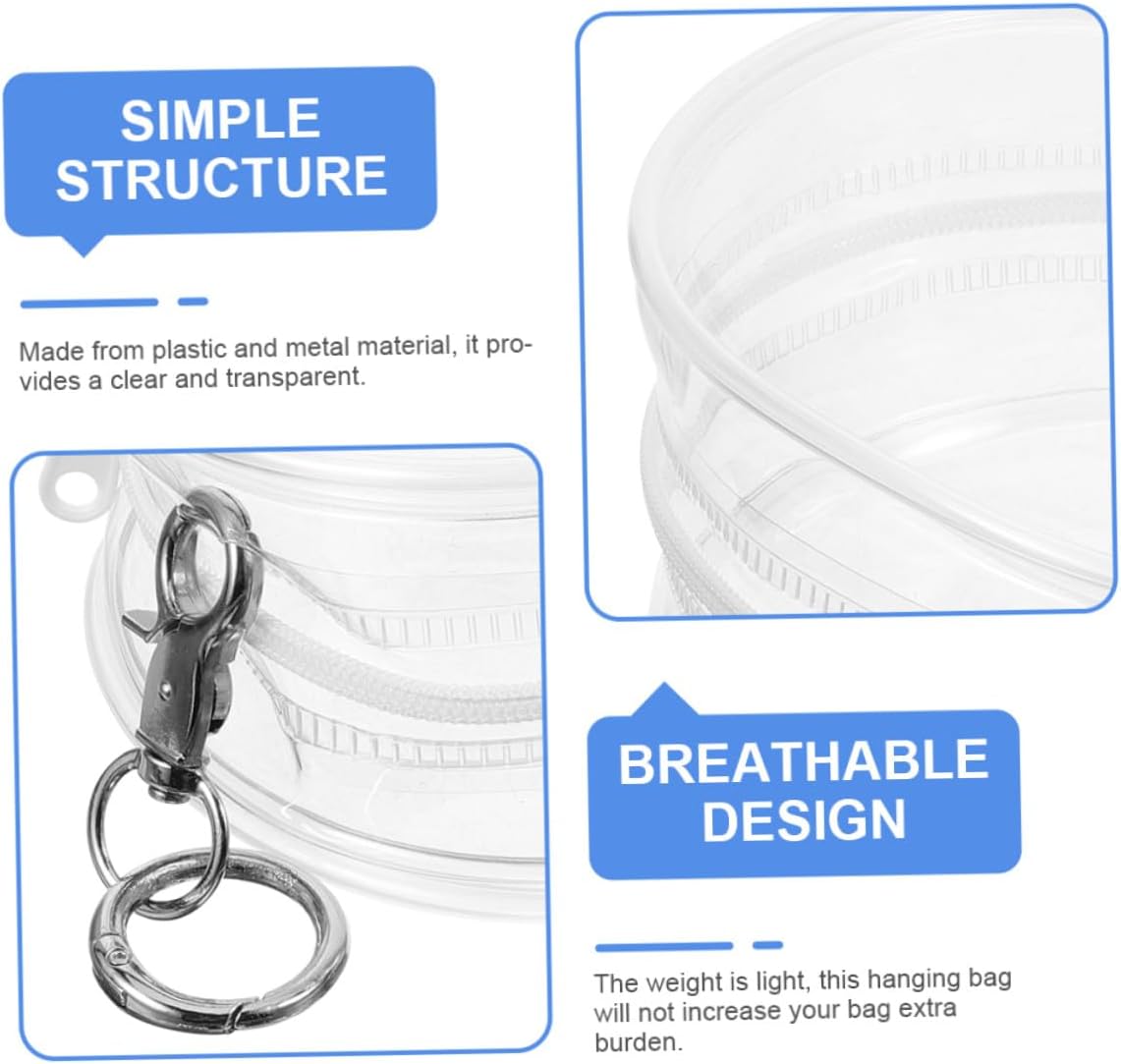 SIMPLE STRUCTURE

Made from plastic and metal material, it provides a clear and transparent.

BREATHABLE DESIGN

The weight is light, this hanging bag will not increase your bag extra burden.